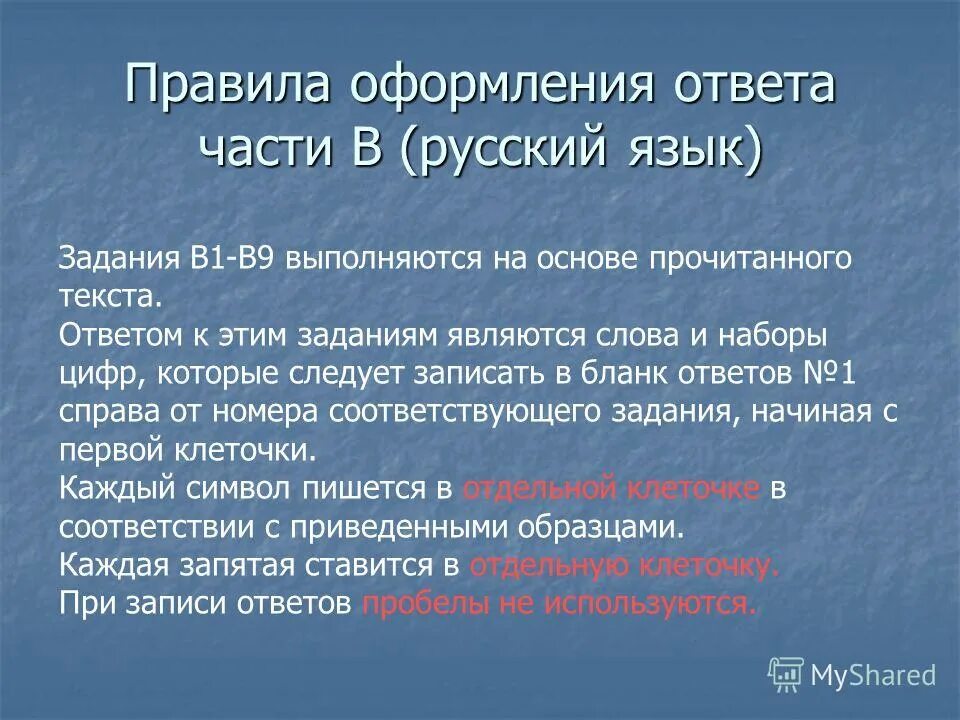 Правила оформления ответа части В (русский язык)

Задания В1-В9 выполняются на основе прочитанного текста.
Ответом к этим заданиям являются слова и наборы цифр, которые следует записать в бланк ответов №1 справа от номера соответствующего задания, начиная с первой клеточки.
Каждый символ пишется в отдельной клеточке в соответствии с приведенными образцами.
Каждая запятая ставится в отдельную клеточку.
При записи ответов пробелы не используются.

MyShared